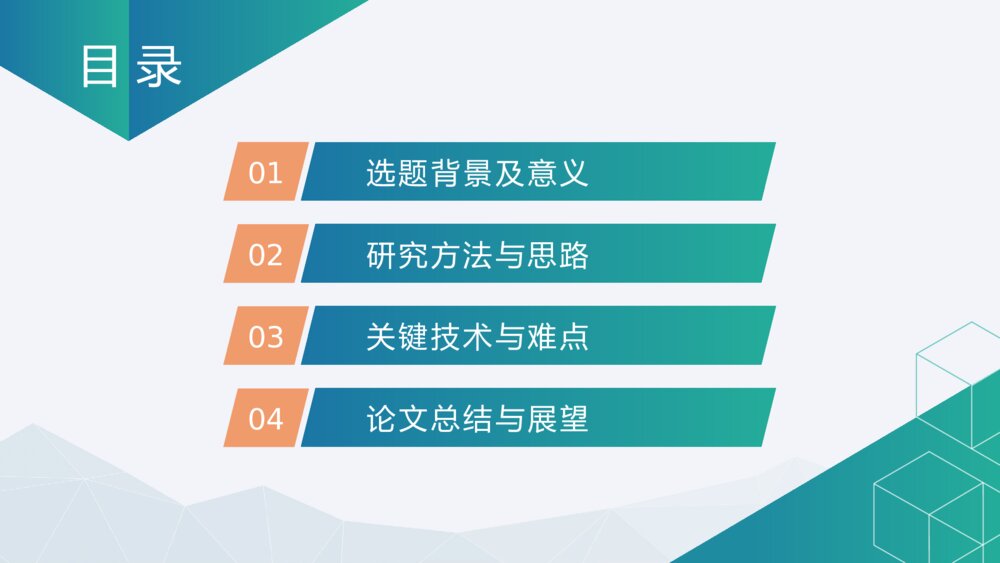 目录

01 选题背景及意义

02 研究方法与思路

03 关键技术与难点

04 论文总结与展望